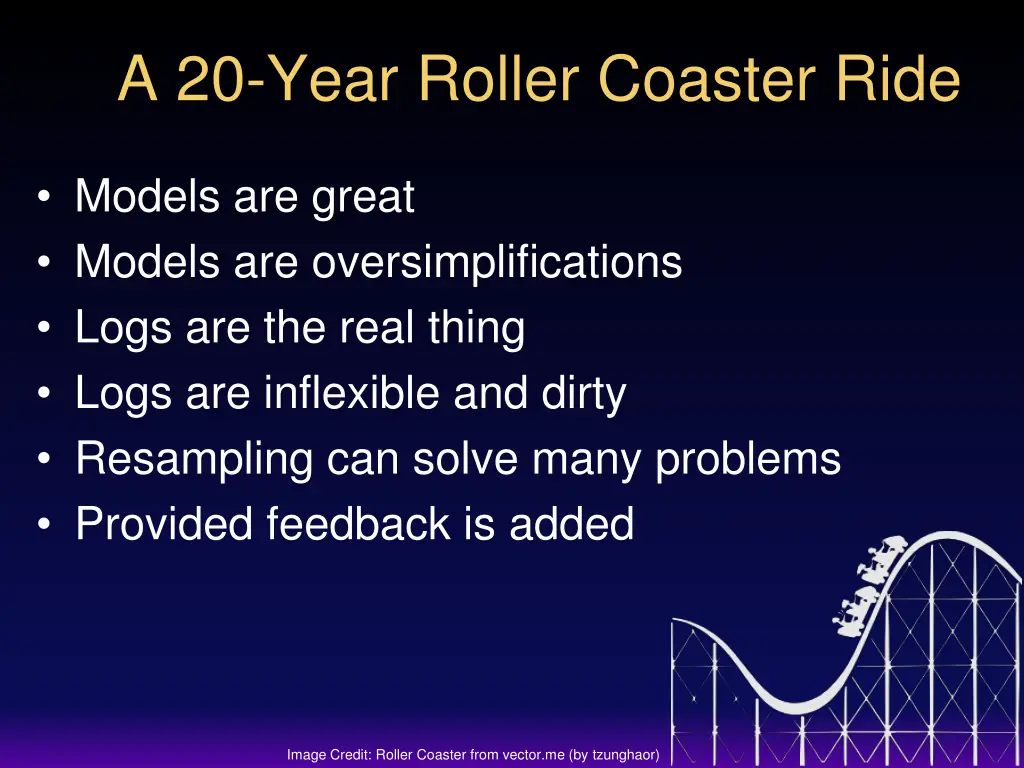 A 20-Year Roller Coaster Ride

• Models are great
• Models are oversimplifications
• Logs are the real thing
• Logs are inflexible and dirty
• Resampling can solve many problems
• Provided feedback is added

Image Credit: Roller Coaster from vector.me (by tzunghaor)